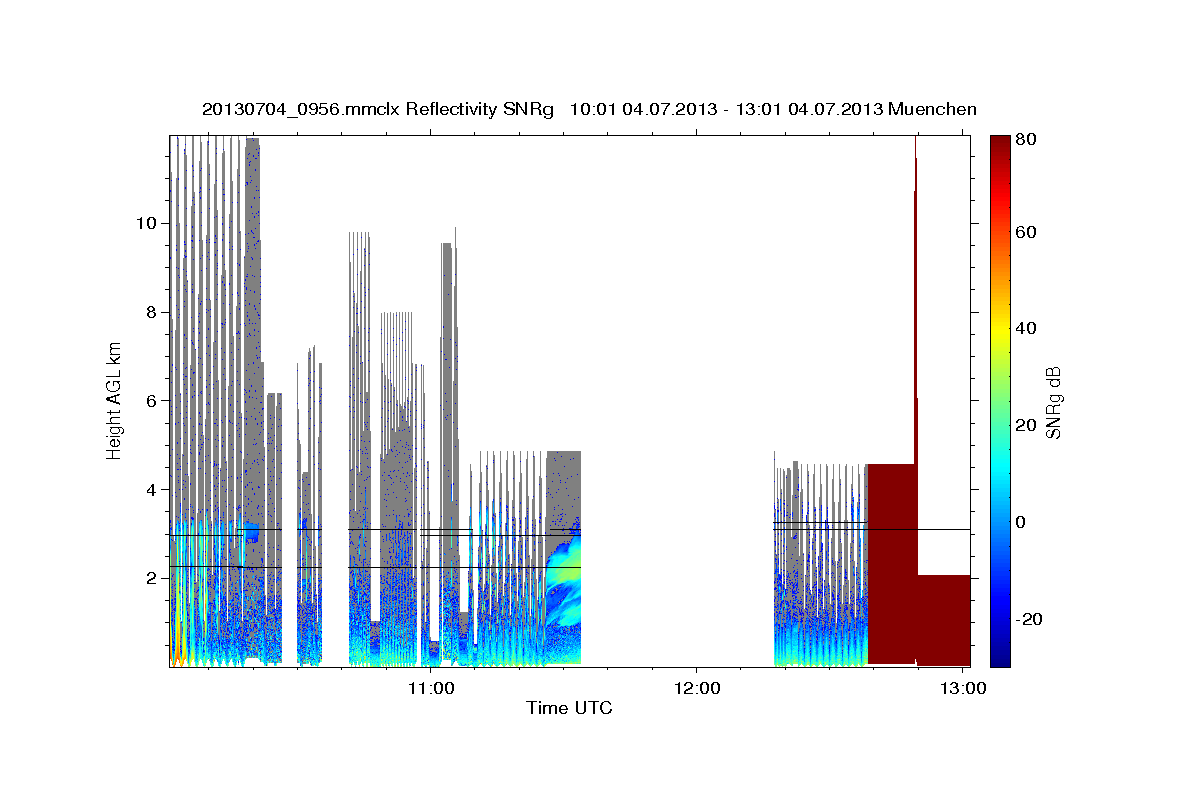 20130704_0956.mmclx Reflectivity SNRg 10:01 04.07.2013 - 13:01 04.07.2013 Muenchen

Height AGL km
10
8
6
4
2

11:00
12:00
13:00
Time UTC

80
60
40
20
0
-20
SNRg dB